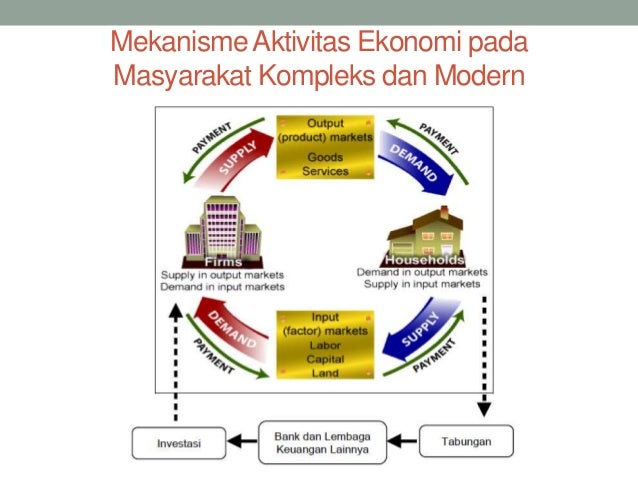 Mekanisme Aktivitas Ekonomi pada Masyarakat Kompleks dan Modern

PAYMENT
SUPPLY
Output (product) markets
Goods
Services
DEMAND
PAYMENT

Firms
Supply in output markets
Demand in input markets

Households
Demand in output markets
Supply in input markets

DEMAND
PAYMENT
Input (factor) markets
Labor
Capital
Land
SUPPLY
PAYMENT

Investasi
Bank dan Lembaga Keuangan Lainnya
Tabungan